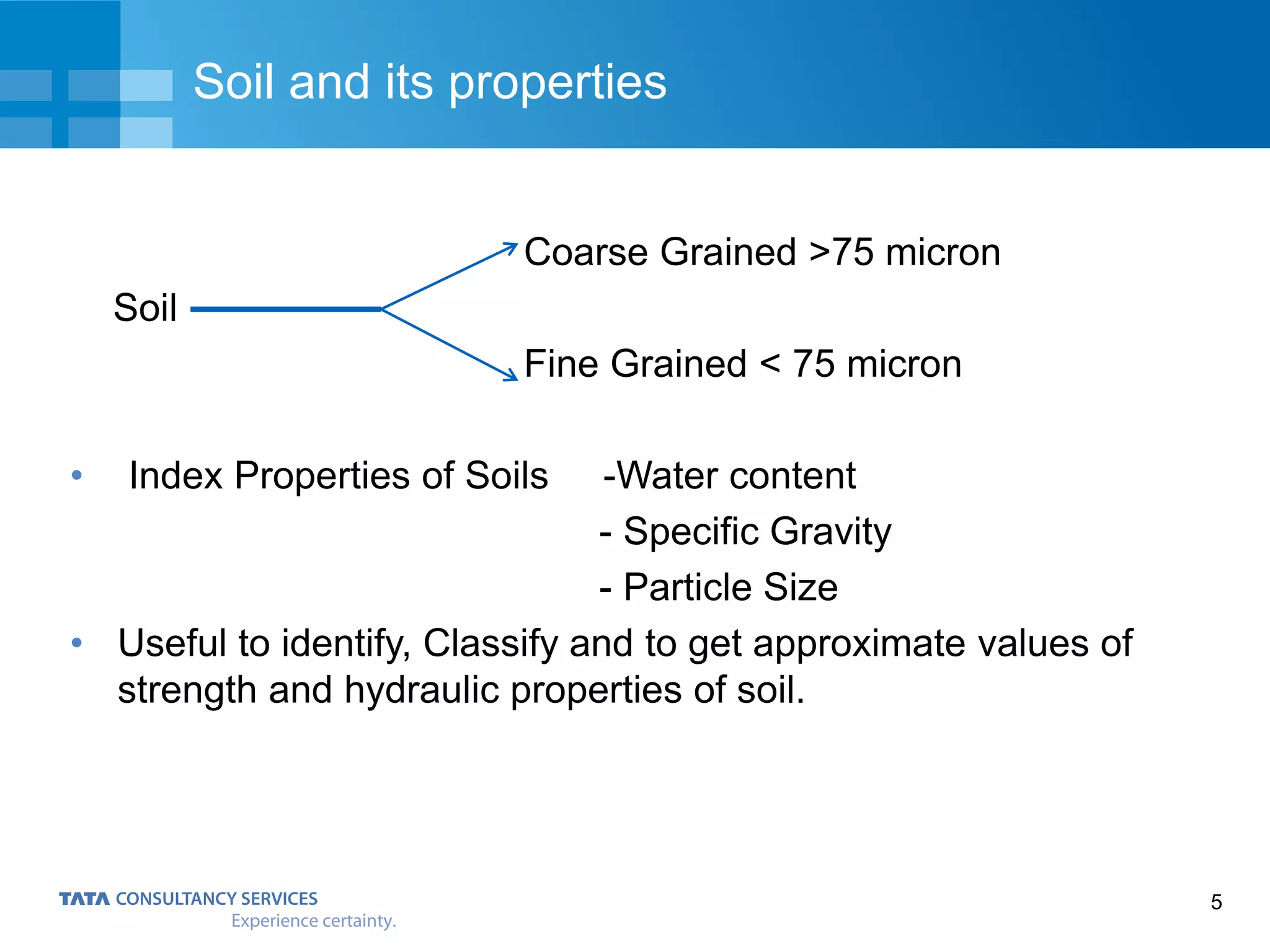 Soil and its properties

Soil

Coarse Grained >75 micron

Fine Grained < 75 micron

• Index Properties of Soils -Water content
- Specific Gravity
- Particle Size

• Useful to identify, Classify and to get approximate values of strength and hydraulic properties of soil.

TATA CONSULTANCY SERVICES
Experience certainty.

5